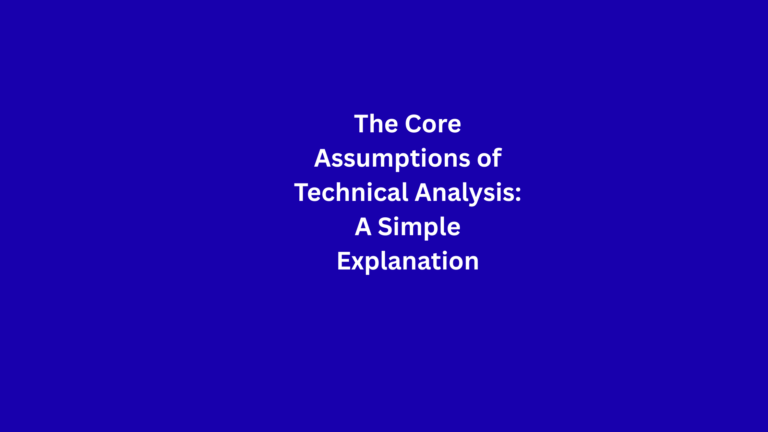 The Core Assumptions of Technical Analysis: A Simple Explanation